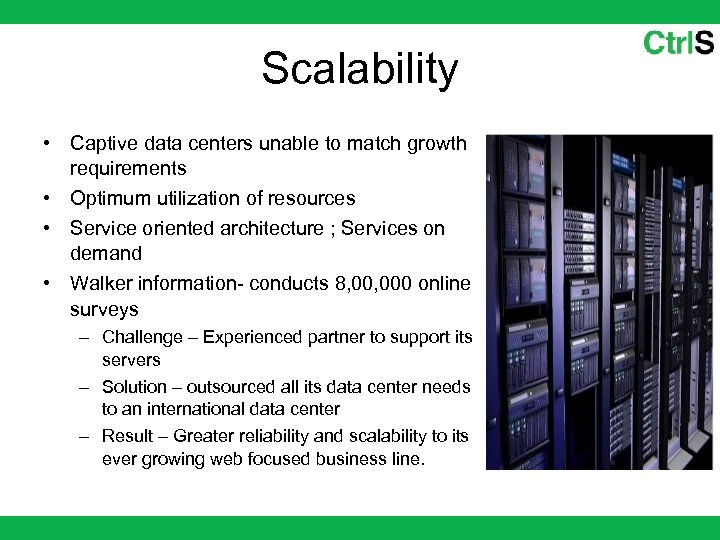 CtrlS

Scalability

• Captive data centers unable to match growth requirements
• Optimum utilization of resources
• Service oriented architecture ; Services on demand
• Walker information- conducts 8,00,000 online surveys
– Challenge – Experienced partner to support its servers
– Solution – outsourced all its data center needs to an international data center
– Result – Greater reliability and scalability to its ever growing web focused business line.